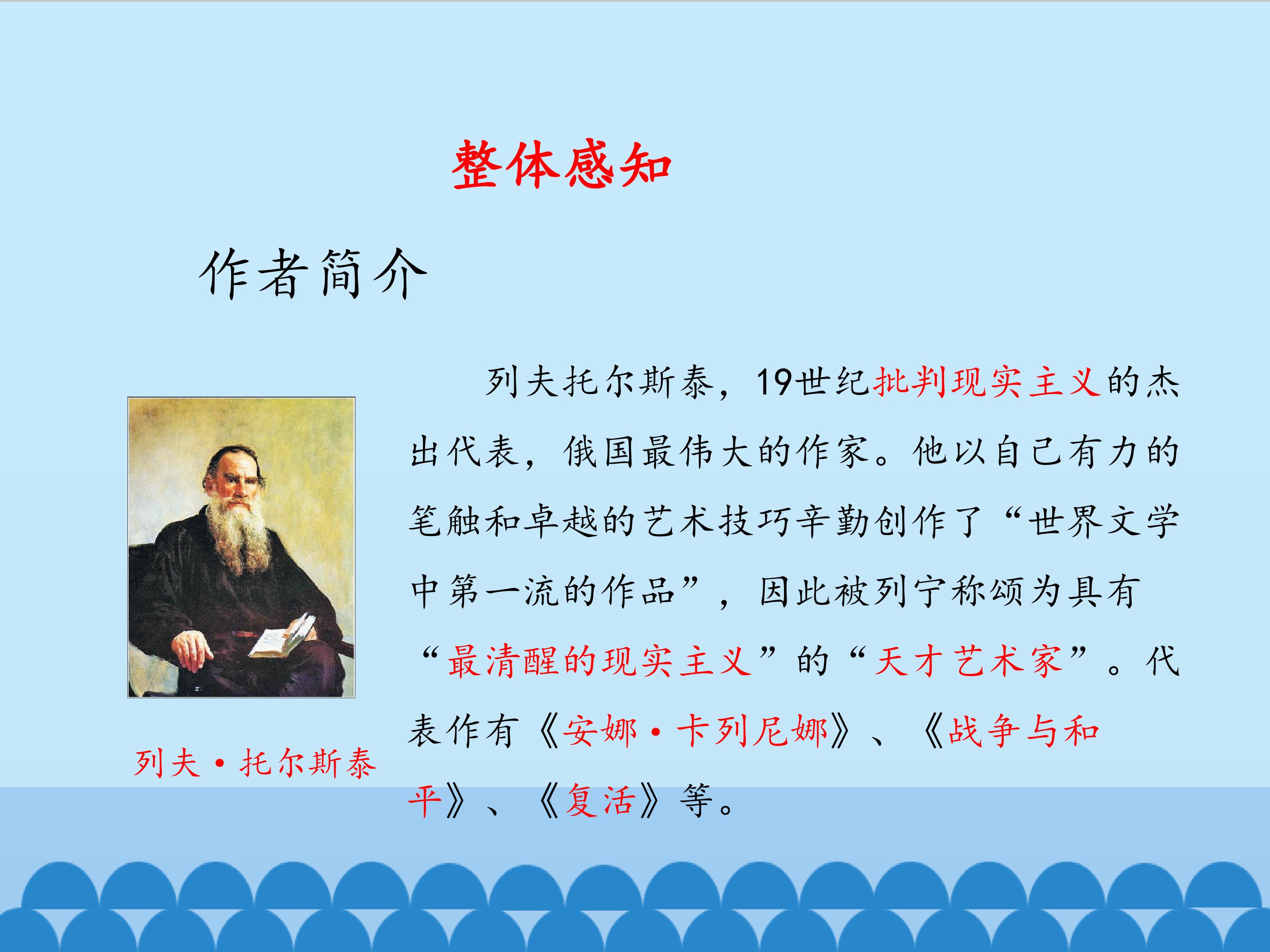 整体感知

作者简介

列夫托尔斯泰，19世纪批判现实主义的杰出代表，俄国最伟大的作家。他以自己有力的笔触和卓越的艺术技巧辛勤创作了“世界文学中第一流的作品”，因此被列宁称颂为具有“最清醒的现实主义”的“天才艺术家”。代表作有《安娜·卡列尼娜》、《战争与和平》、《复活》等。

列夫·托尔斯泰